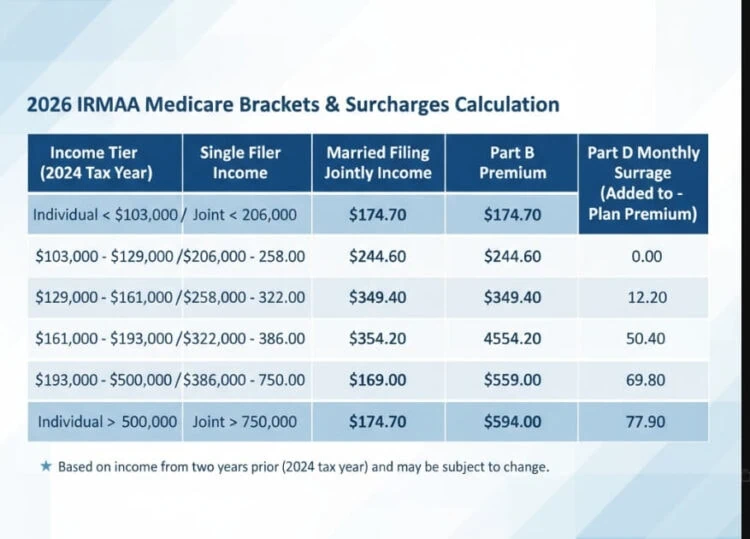 2026 IRMAA Medicare Brackets & Surcharges Calculation

| Income Tier (2024 Tax Year) | Single Filer Income | Married Filing Jointly Income | Part B Premium | Part D Monthly Surrage (Added to - Plan Premium) |
|---|---|---|---|---|
| Individual < $103,000 / | Joint < 206,000 | $174.70 | $174.70 | |
| $103,000 - $129,000 / | $206,000 - 258.00 | $244.60 | $244.60 | 0.00 |
| $129,000 - $161,000 / | $258,000 - 322.00 | $349.40 | $349.40 | 12.20 |
| $161,000 - $193,000 / | $322,000 - 386.00 | $354.20 | 4554.20 | 50.40 |
| $193,000 - $500,000 / | $386,000 - 750.00 | $169.00 | $559.00 | 69.80 |
| Individual > 500,000 | Joint > 750,000 | $174.70 | $594.00 | 77.90 |

★ Based on income from two years prior (2024 tax year) and may be subject to change.